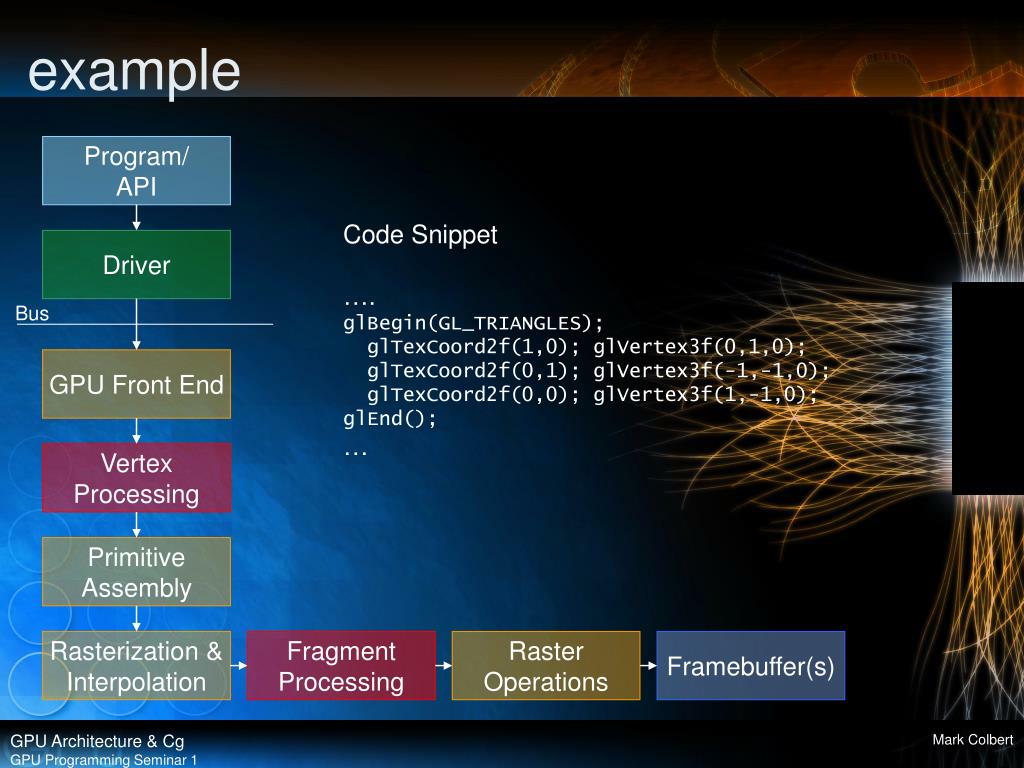 example

Program/ API

Driver

Bus

GPU Front End

Vertex Processing

Primitive Assembly

Rasterization & Interpolation

Fragment Processing

Raster Operations

Framebuffer(s)

Code Snippet

….
glBegin(GL_TRIANGLES);
glTexCoord2f(1,0); glVertex3f(0,1,0);
glTexCoord2f(0,1); glVertex3f(-1,-1,0);
glTexCoord2f(0,0); glVertex3f(1,-1,0);
glEnd();
…

GPU Architecture & Cg
GPU Programming Seminar 1

Mark Colbert